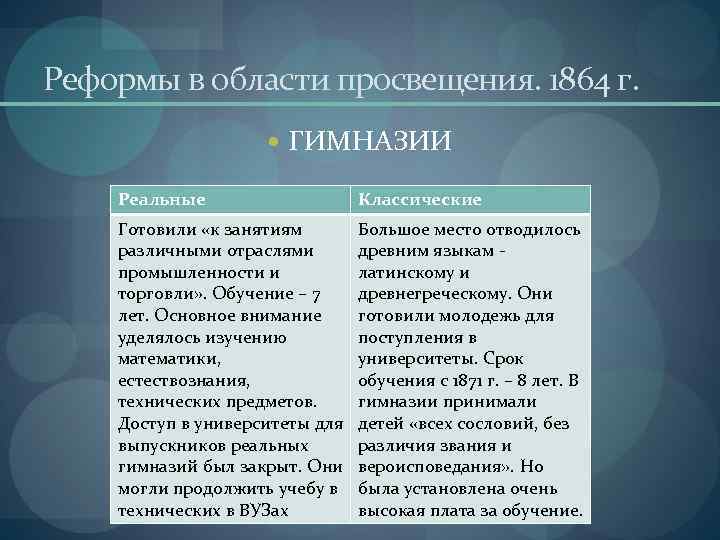 Реформы в области просвещения. 1864 г.

• ГИМНАЗИИ

| Реальные | Классические |
|---|---|
| Готовили «к занятиям различными отраслями промышленности и торговли». Обучение – 7 лет. Основное внимание уделялось изучению математики, естествознания, технических предметов. Доступ в университеты для выпускников реальных гимназий был закрыт. Они могли продолжить учебу в технических в ВУЗах | Большое место отводилось древним языкам - латинскому и древнегреческому. Они готовили молодежь для поступления в университеты. Срок обучения с 1871 г. – 8 лет. В гимназии принимали детей «всех сословий, без различия звания и вероисповедания». Но была установлена очень высокая плата за обучение. |